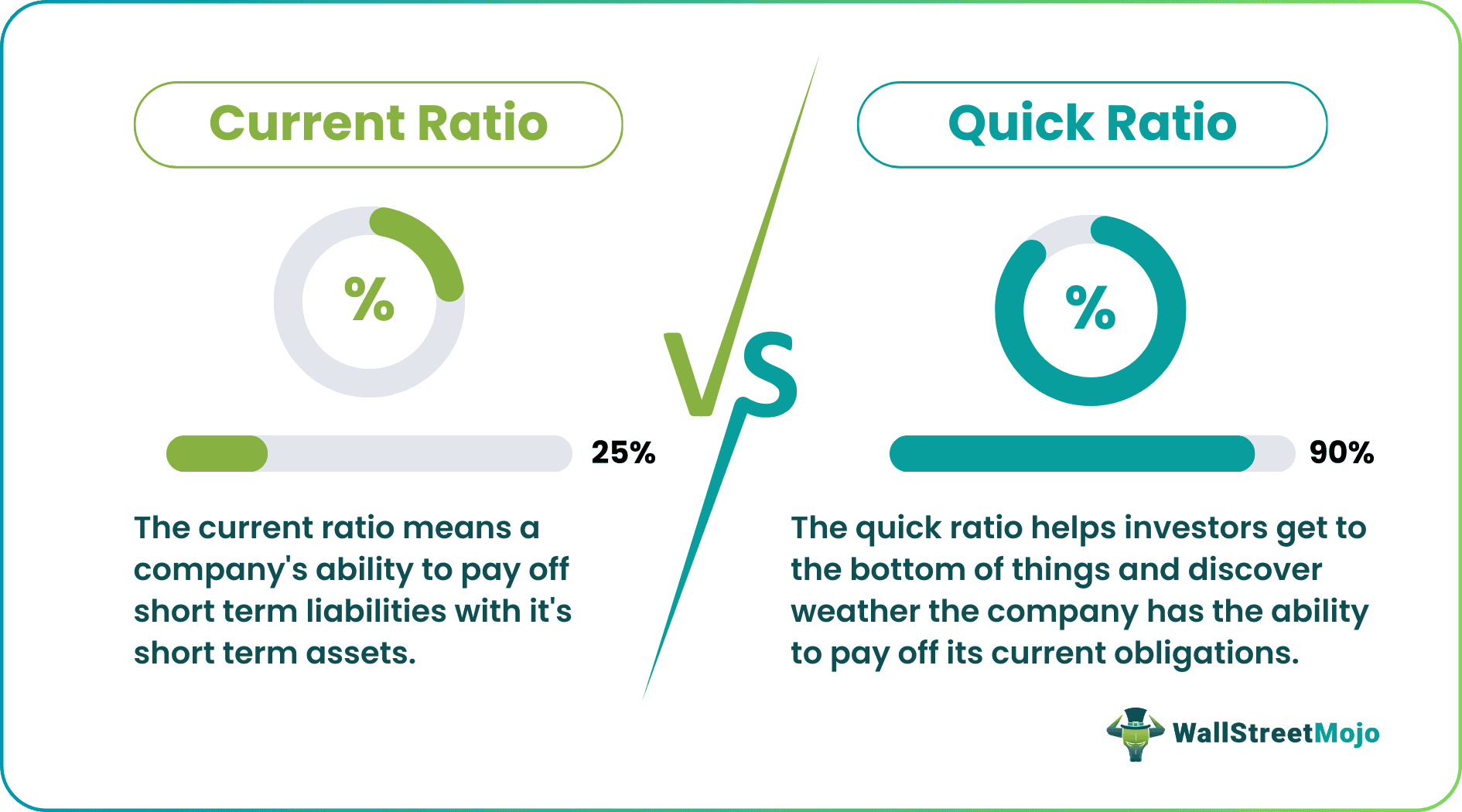 Current Ratio

%

25%

The current ratio means a company's ability to pay off short term liabilities with it's short term assets.

VS

Quick Ratio

%

90%

The quick ratio helps investors get to the bottom of things and discover weather the company has the ability to pay off its current obligations.

WallStreetMojo